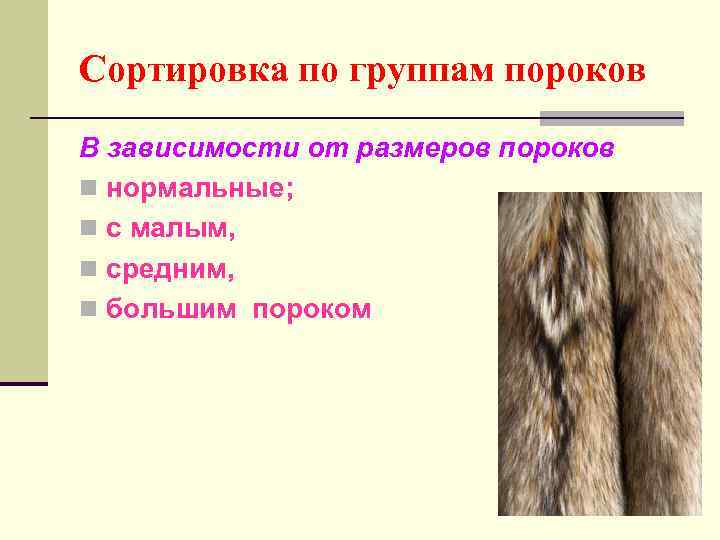 Сортировка по группам пороков

В зависимости от размеров пороков

нормальные;

с малым,

средним,

большим пороком